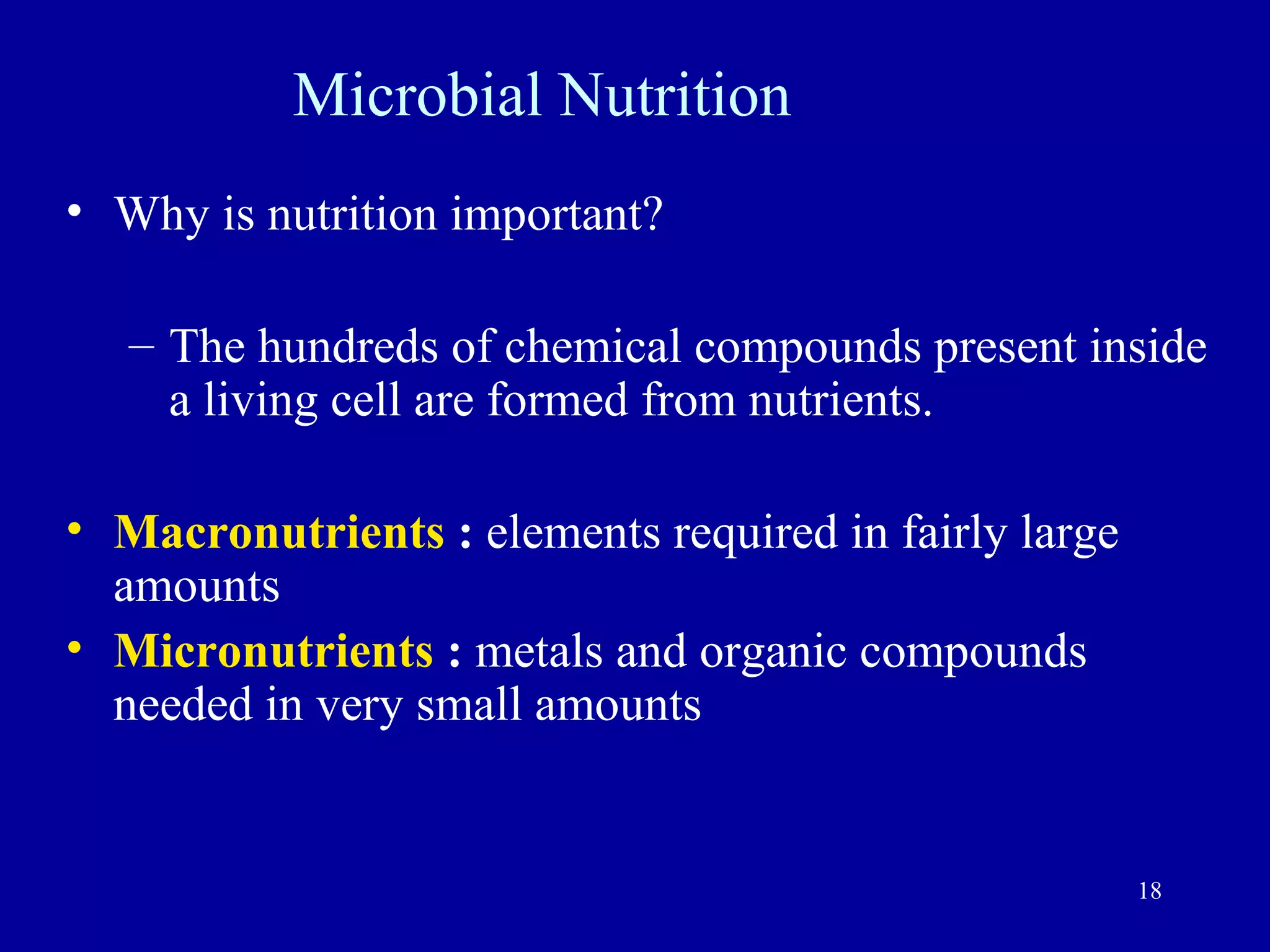 Microbial Nutrition

• Why is nutrition important?

– The hundreds of chemical compounds present inside a living cell are formed from nutrients.

• Macronutrients : elements required in fairly large amounts

• Micronutrients : metals and organic compounds needed in very small amounts

18